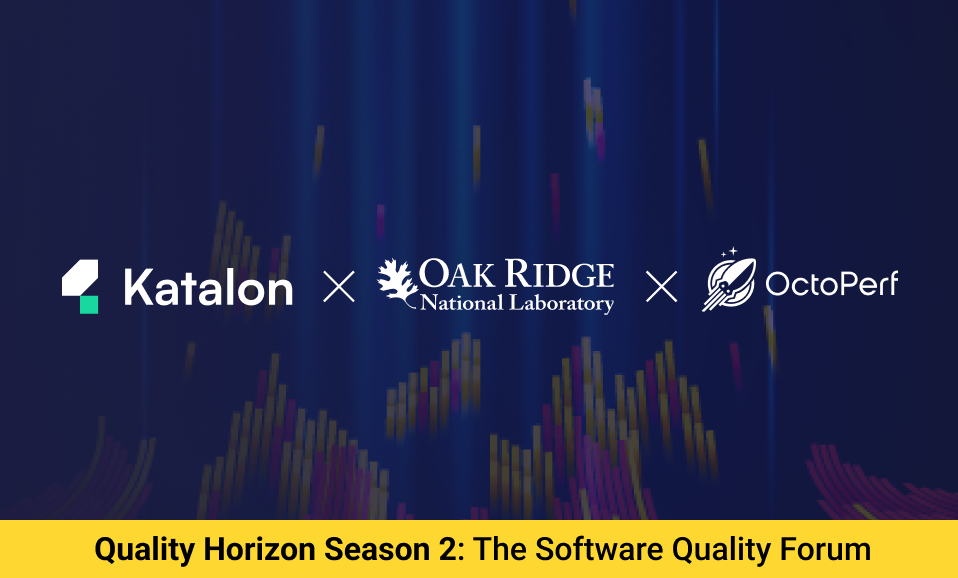 Katalon × OAK RIDGE National Laboratory × OctoPerf

Quality Horizon Season 2: The Software Quality Forum